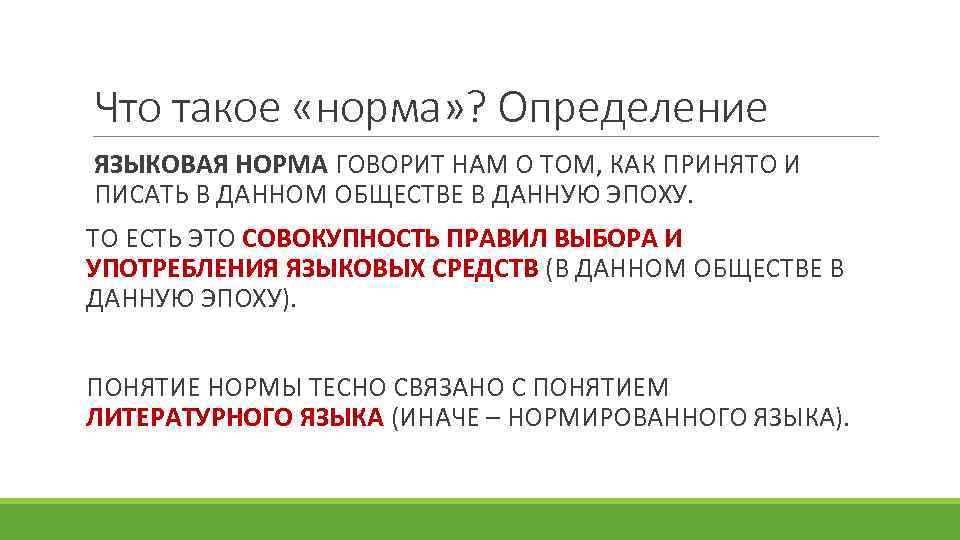 Что такое «норма»? Определение

ЯЗЫКОВАЯ НОРМА ГОВОРИТ НАМ О ТОМ, КАК ПРИНЯТО И ПИСАТЬ В ДАННОМ ОБЩЕСТВЕ В ДАННУЮ ЭПОХУ.

ТО ЕСТЬ ЭТО СОВОКУПНОСТЬ ПРАВИЛ ВЫБОРА И УПОТРЕБЛЕНИЯ ЯЗЫКОВЫХ СРЕДСТВ (В ДАННОМ ОБЩЕСТВЕ В ДАННУЮ ЭПОХУ).

ПОНЯТИЕ НОРМЫ ТЕСНО СВЯЗАНО С ПОНЯТИЕМ ЛИТЕРАТУРНОГО ЯЗЫКА (ИНАЧЕ – НОРМИРОВАННОГО ЯЗЫКА).